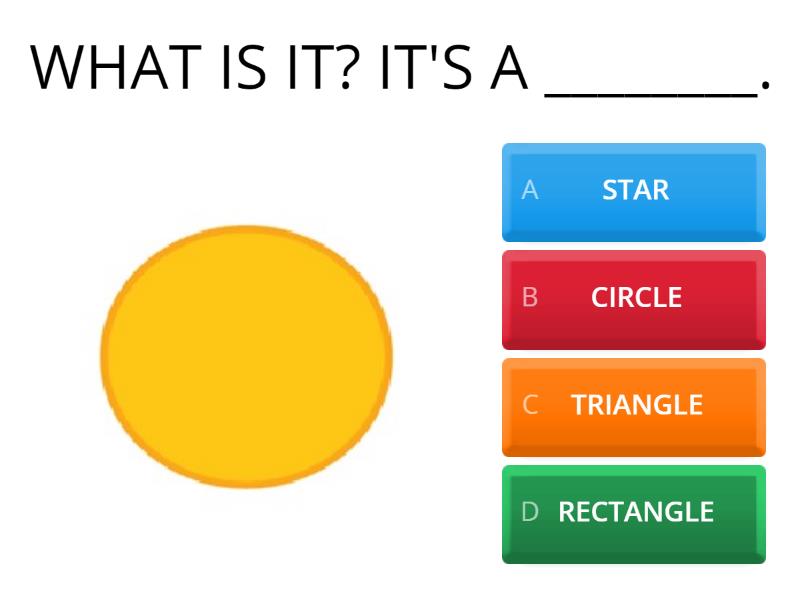 WHAT IS IT? IT'S A ________.

A STAR

B CIRCLE

C TRIANGLE

D RECTANGLE